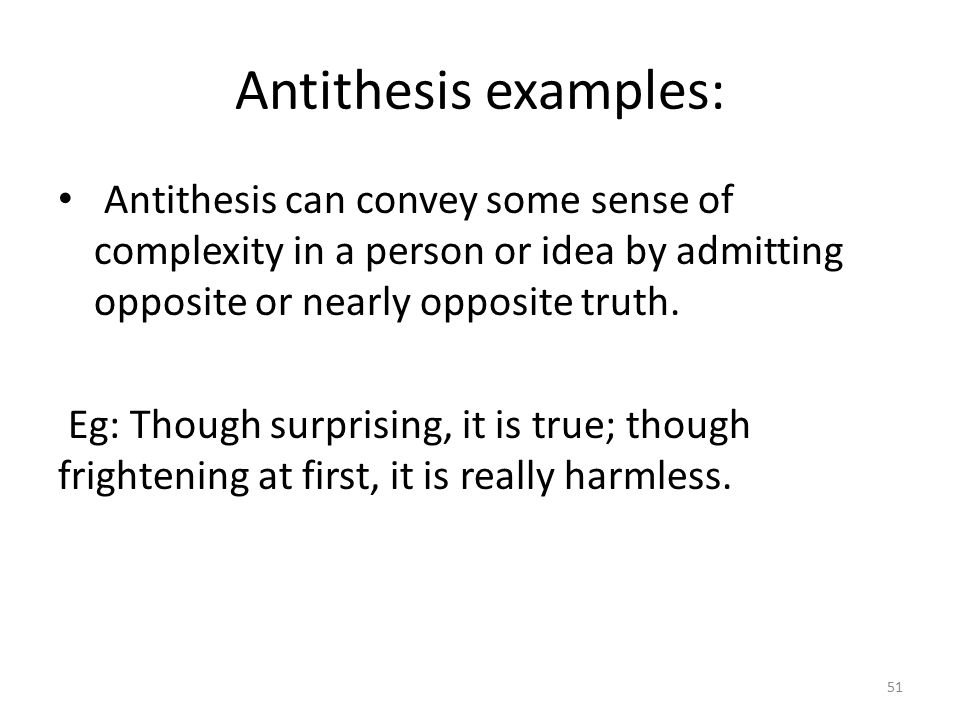 Antithesis examples:

• Antithesis can convey some sense of complexity in a person or idea by admitting opposite or nearly opposite truth.

Eg: Though surprising, it is true; though frightening at first, it is really harmless.

51